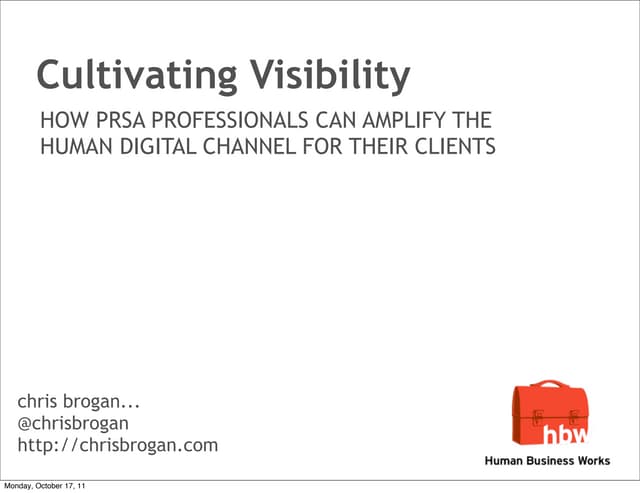 Cultivating Visibility

HOW PRSA PROFESSIONALS CAN AMPLIFY THE HUMAN DIGITAL CHANNEL FOR THEIR CLIENTS

chris brogan...
@chrisbrogan
http://chrisbrogan.com

hbw
Human Business Works

Monday, October 17, 11